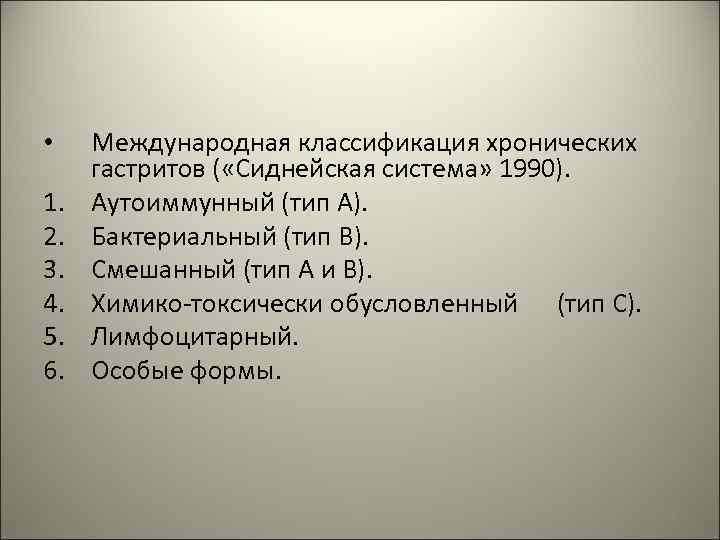 • Международная классификация хронических гастритов («Сиднейская система» 1990).

1. Аутоиммунный (тип А).
2. Бактериальный (тип В).
3. Смешанный (тип А и В).
4. Химико-токсически обусловленный (тип С).
5. Лимфоцитарный.
6. Особые формы.